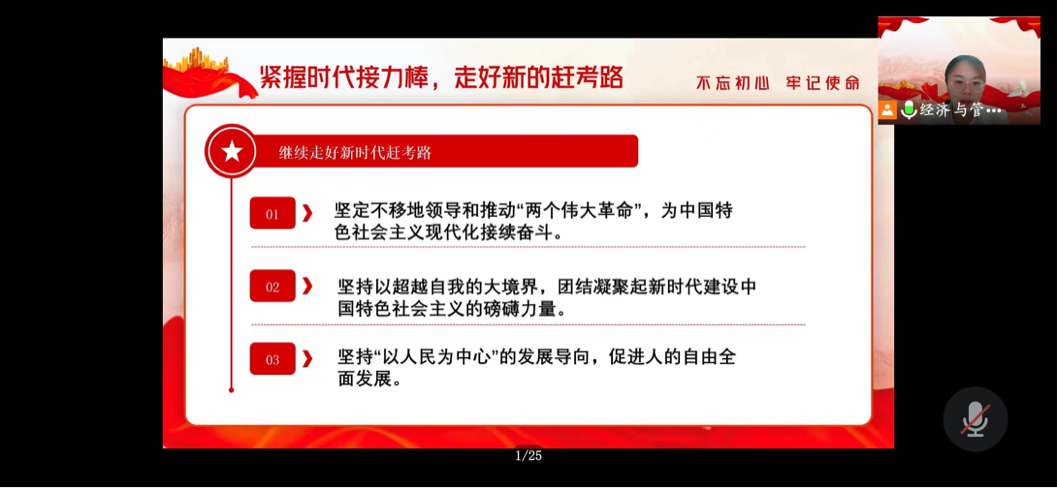 紧握时代接力棒，走好新的赶考路

不忘初心　牢记使命

经济与管…

继续走好新时代赶考路

01 坚定不移地领导和推动“两个伟大革命”，为中国特色社会主义现代化接续奋斗。

02 坚持以超越自我的大境界，团结凝聚起新时代建设中国特色社会主义的磅礴力量。

03 坚持“以人民为中心”的发展导向，促进人的自由全面发展。

1/25